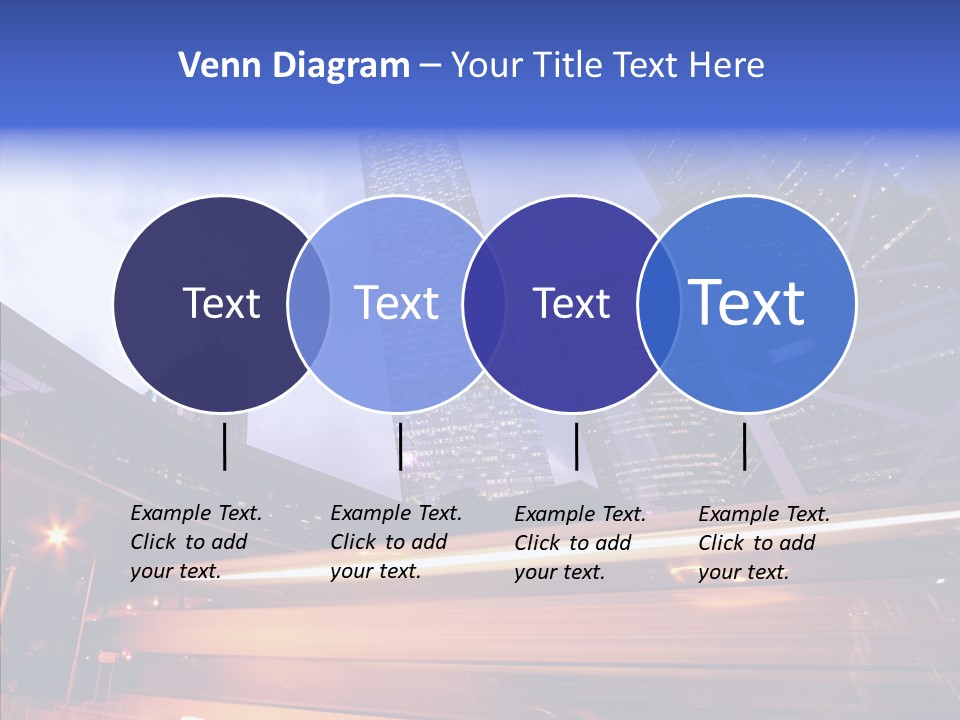 Venn Diagram – Your Title Text Here

Text

Text

Text

Text

Example Text. Click to add your text.

Example Text. Click to add your text.

Example Text. Click to add your text.

Example Text. Click to add your text.